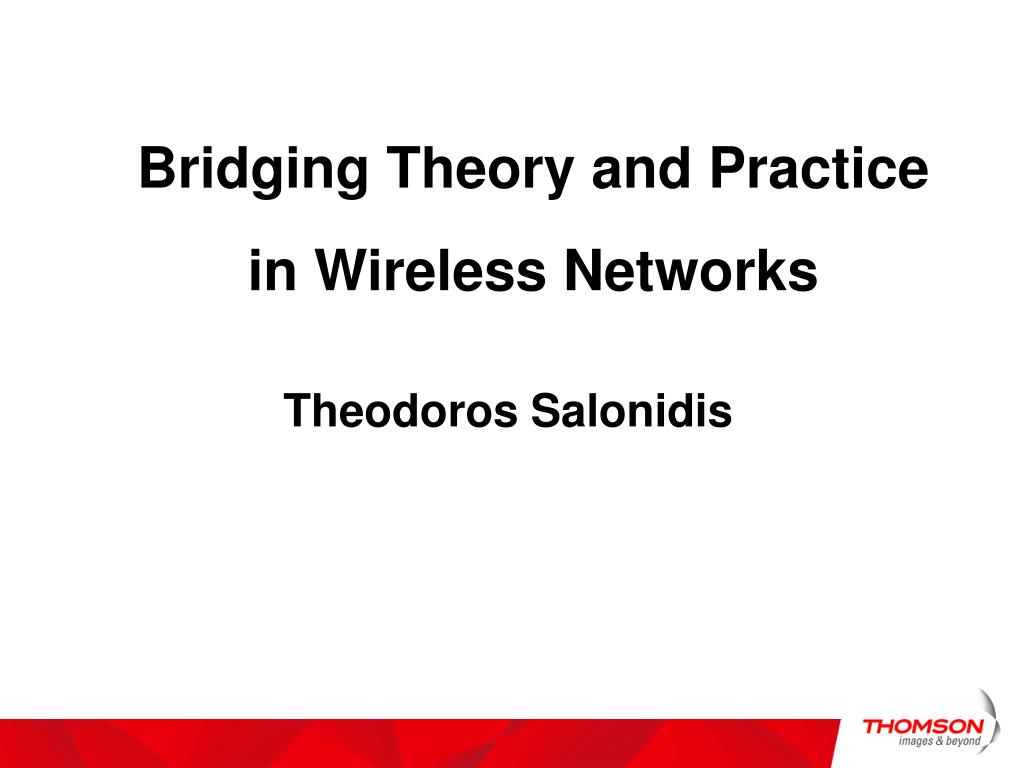 Bridging Theory and Practice

in Wireless Networks

Theodoros Salonidis

THOMSON
images & beyond